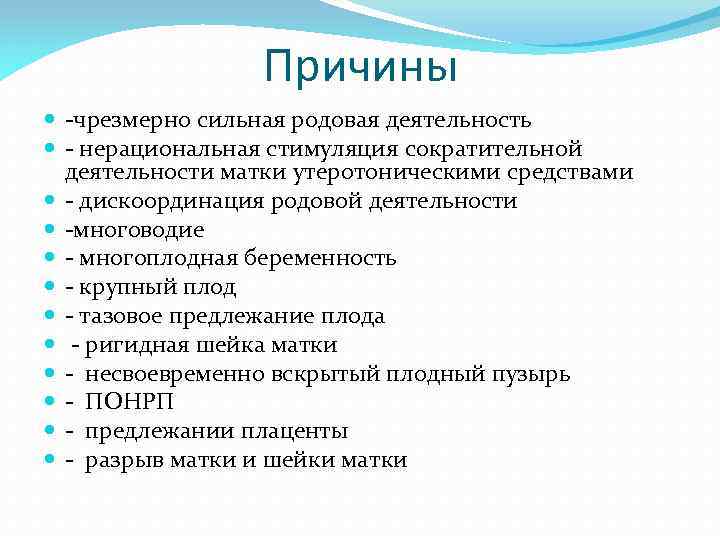 Причины

- -чрезмерно сильная родовая деятельность
- - нерациональная стимуляция сократительной деятельности матки утеротоническими средствами
- - дискоординация родовой деятельности
- -многоводие
- - многоплодная беременность
- - крупный плод
- - тазовое предлежание плода
- - ригидная шейка матки
- - несвоевременно вскрытый плодный пузырь
- - ПОНРП
- - предлежании плаценты
- - разрыв матки и шейки матки